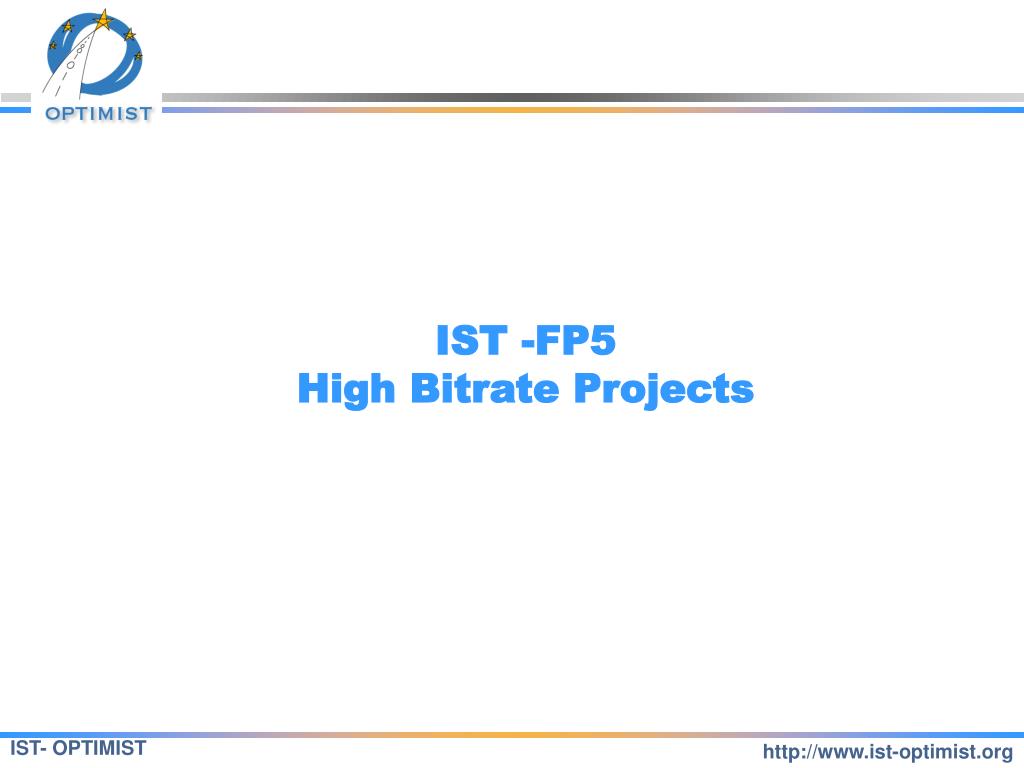 OPTIMIST

IST -FP5
High Bitrate Projects

IST- OPTIMIST

http://www.ist-optimist.org